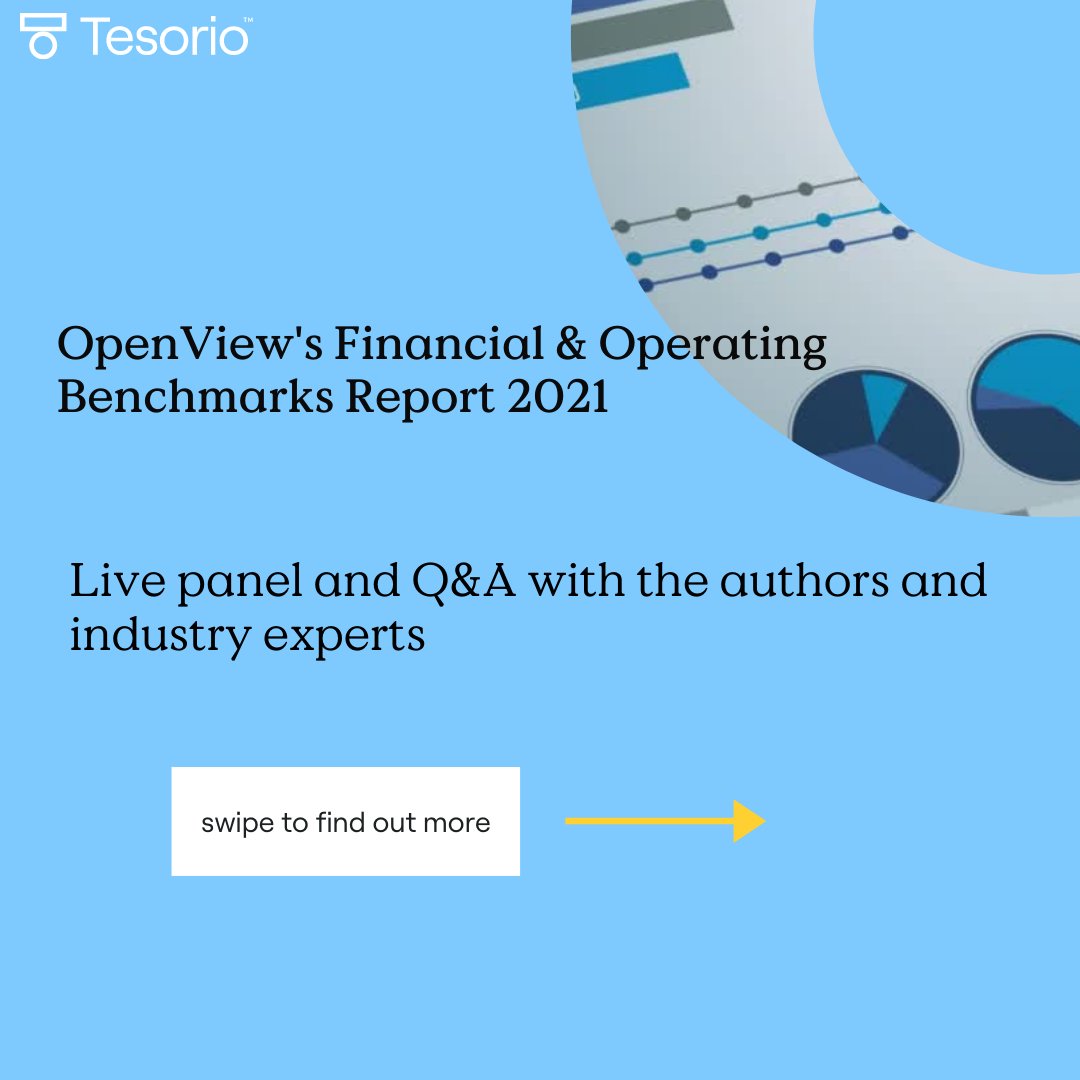 Tesorio™

OpenView's Financial & Operating Benchmarks Report 2021

Live panel and Q&A with the authors and industry experts

swipe to find out more